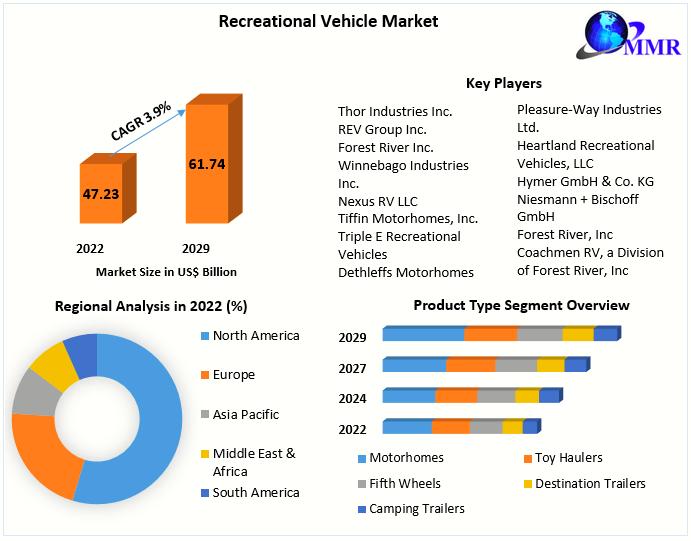 Recreational Vehicle Market

MMR

CAGR 3.9%

47.23

61.74

2022

2029

Market Size in US$ Billion

Key Players

Thor Industries Inc.
REV Group Inc.
Forest River Inc.
Winnebago Industries Inc.
Nexus RV LLC
Tiffin Motorhomes, Inc.
Triple E Recreational Vehicles
Dethleffs Motorhomes

Pleasure-Way Industries Ltd.
Heartland Recreational Vehicles, LLC
Hymer GmbH & Co. KG
Niesmann + Bischoff GmbH
Forest River, Inc
Coachmen RV, a Division of Forest River, Inc

Regional Analysis in 2022 (%)

North America

Europe

Asia Pacific

Middle East & Africa

South America

Product Type Segment Overview

2029

2027

2024

2022

Motorhomes

Toy Haulers

Fifth Wheels

Destination Trailers

Camping Trailers